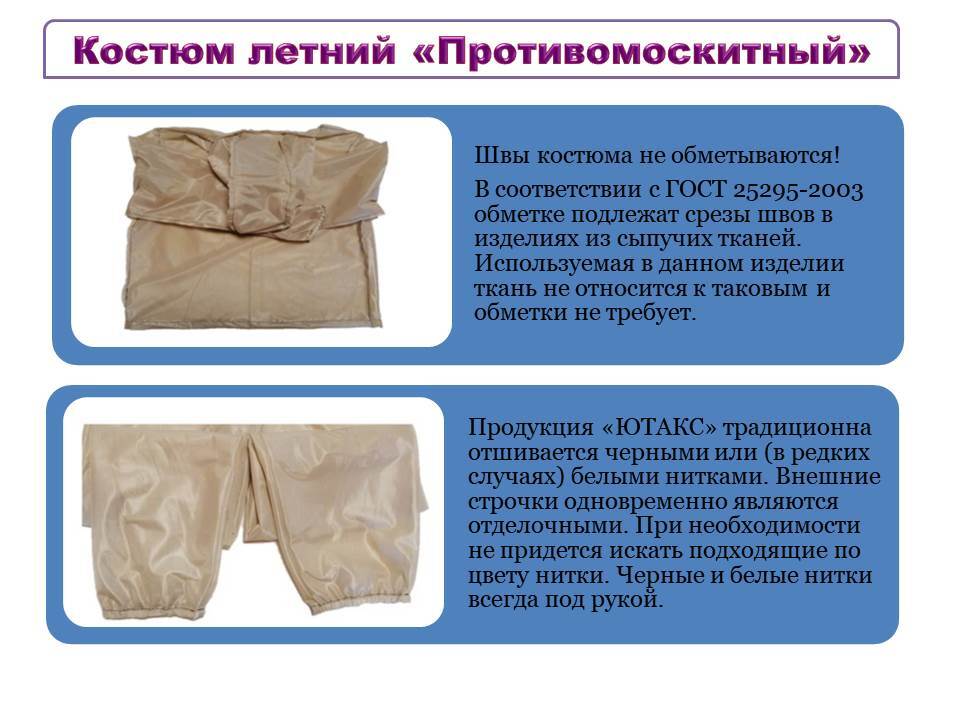 Костюм летний «Противомоскитный»

Швы костюма не обметываются!

В соответствии с ГОСТ 25295-2003 обметке подлежат срезы швов в изделиях из сыпучих тканей. Используемая в данном изделии ткань не относится к таковым и обметки не требует.

Продукция «ЮТАКС» традиционна отшивается черными или (в редких случаях) белыми нитками. Внешние строчки одновременно являются отделочными. При необходимости не придется искать подходящие по цвету нитки. Черные и белые нитки всегда под рукой.